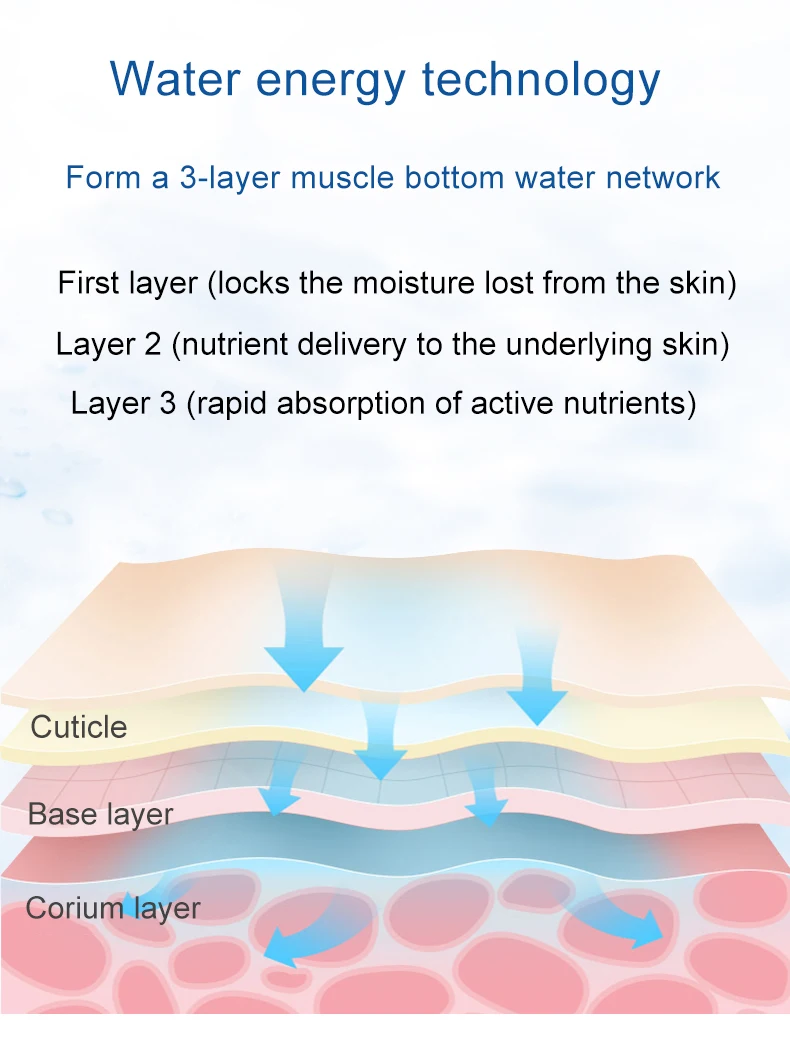 Water energy technology

Form a 3-layer muscle bottom water network

First layer (locks the moisture lost from the skin)

Layer 2 (nutrient delivery to the underlying skin)

Layer 3 (rapid absorption of active nutrients)

Cuticle

Base layer

Corium layer